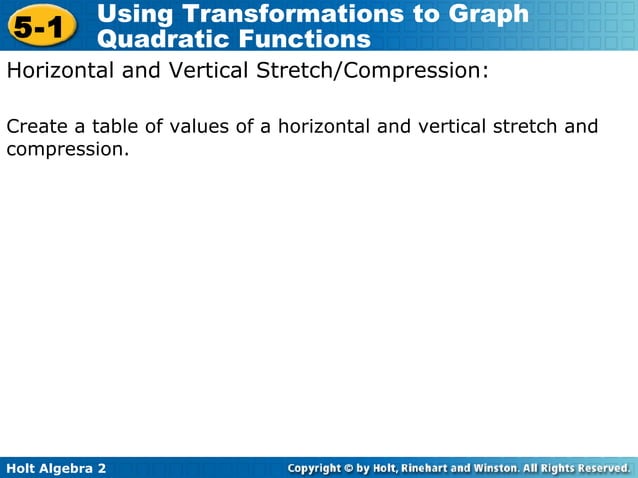 5-1 Using Transformations to Graph Quadratic Functions

Horizontal and Vertical Stretch/Compression:

Create a table of values of a horizontal and vertical stretch and compression.

Holt Algebra 2

Copyright © by Holt, Rinehart and Winston. All Rights Reserved.